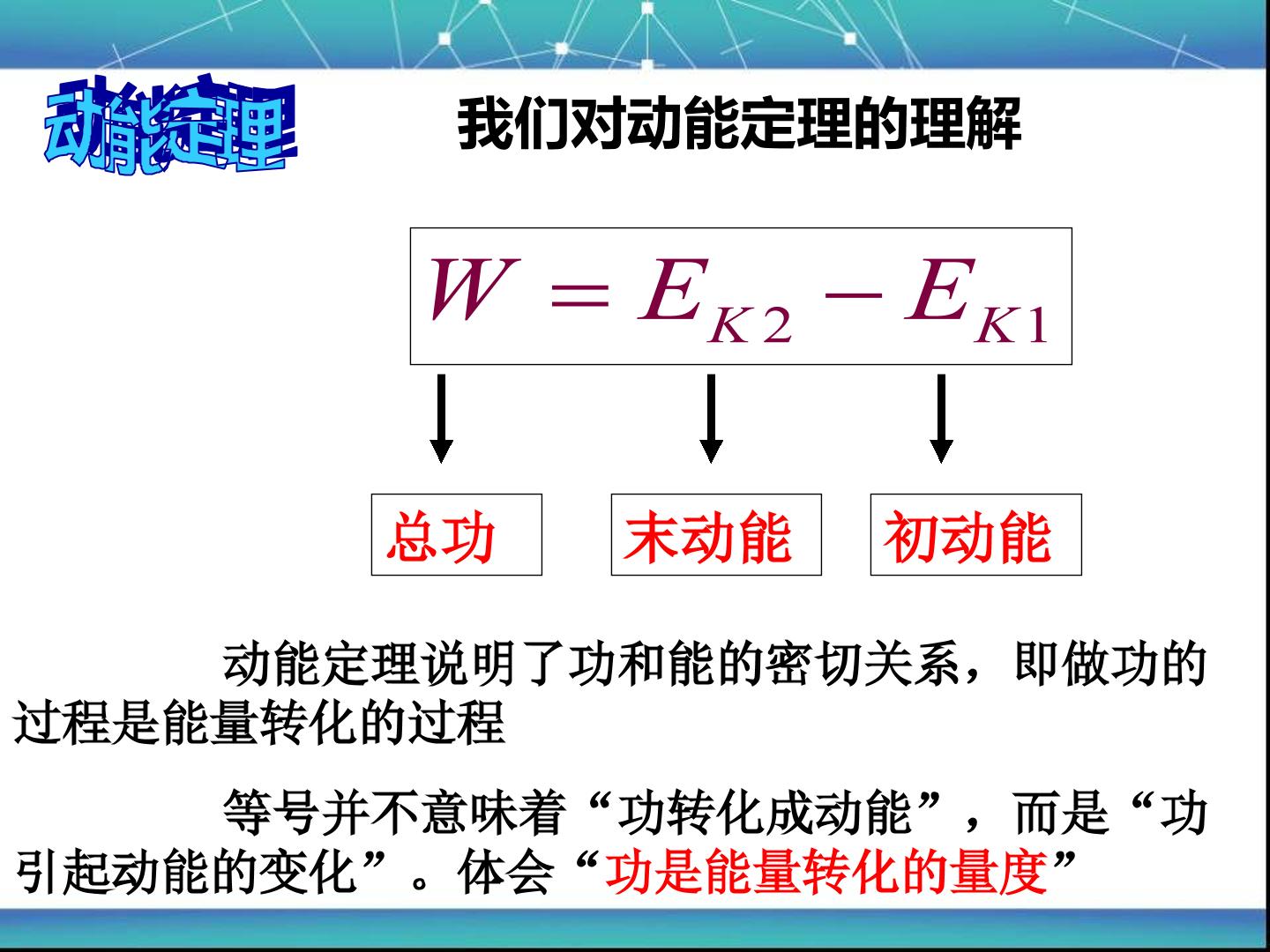 动能定理

我们对动能定理的理解

$W = E_{K2} - E_{K1}$

总功

末动能

初动能

动能定理说明了功和能的密切关系，即做功的过程是能量转化的过程

等号并不意味着“功转化成动能”，而是“功引起动能的变化”。体会“功是能量转化的量度”